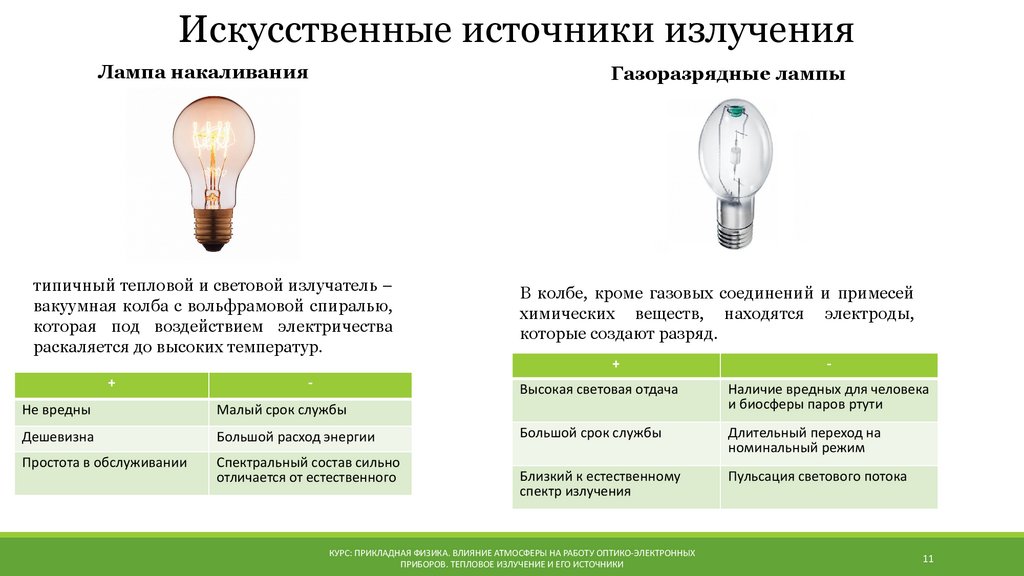 Искусственные источники излучения

Лампа накаливания

типичный тепловой и световой излучатель – вакуумная колба с вольфрамовой спиралью, которая под воздействием электричества раскаляется до высоких температур.

| + | - |
|---|---|
| Не вредны | Малый срок службы |
| Дешевизна | Большой расход энергии |
| Простота в обслуживании | Спектральный состав сильно отличается от естественного |

Газоразрядные лампы

В колбе, кроме газовых соединений и примесей химических веществ, находятся электроды, которые создают разряд.

| + | - |
|---|---|
| Высокая световая отдача | Наличие вредных для человека и биосферы паров ртути |
| Большой срок службы | Длительный переход на номинальный режим |
| Близкий к естественному спектр излучения | Пульсация светового потока |

КУРС: ПРИКЛАДНАЯ ФИЗИКА. ВЛИЯНИЕ АТМОСФЕРЫ НА РАБОТУ ОПТИКО-ЭЛЕКТРОННЫХ ПРИБОРОВ. ТЕПЛОВОЕ ИЗЛУЧЕНИЕ И ЕГО ИСТОЧНИКИ

11